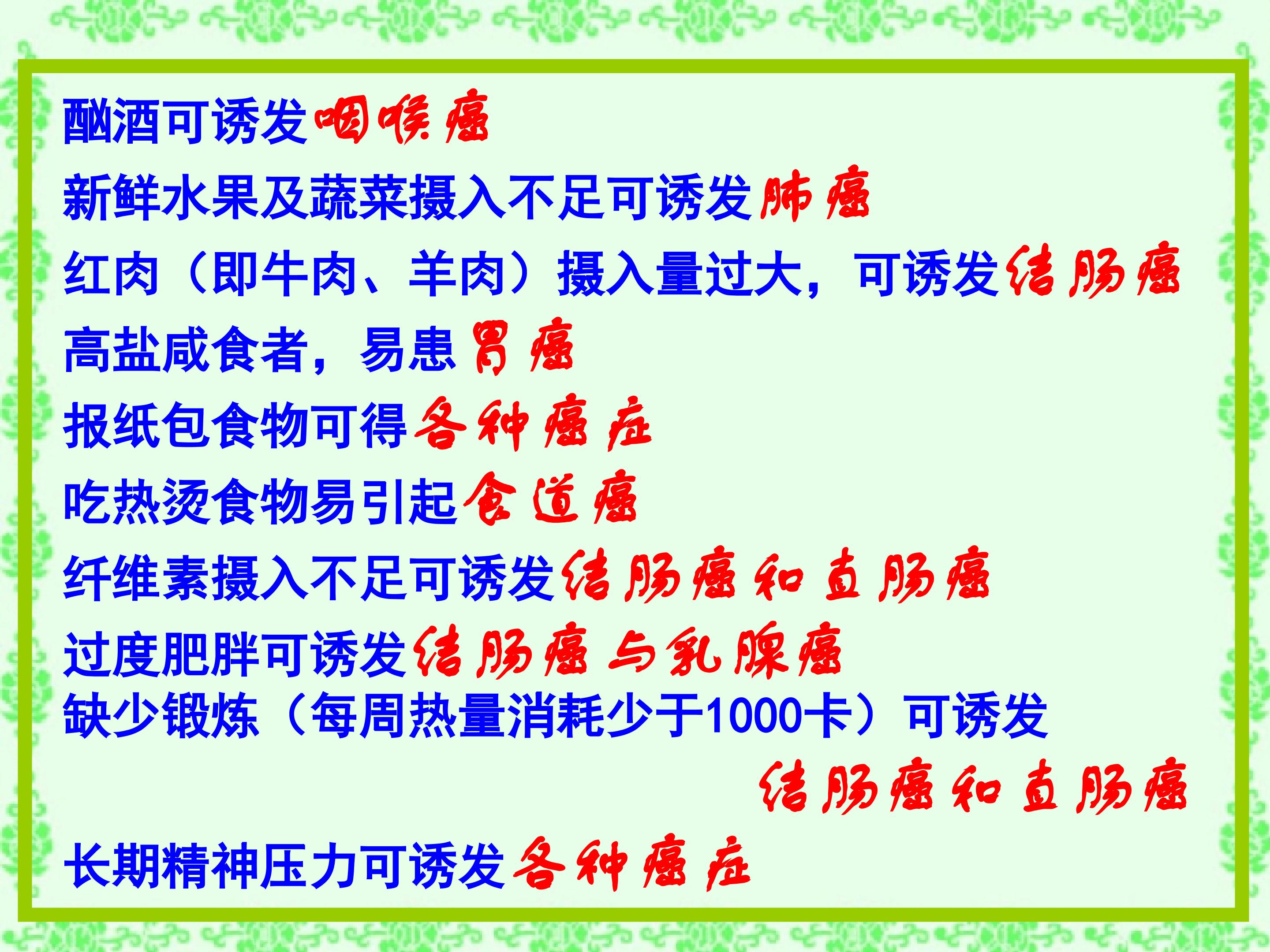 酗酒可诱发咽喉癌

新鲜水果及蔬菜摄入不足可诱发肺癌

红肉（即牛肉、羊肉）摄入量过大，可诱发结肠癌

高盐咸食者，易患胃癌

报纸包食物可得各种癌症

吃热烫食物易引起食道癌

纤维素摄入不足可诱发结肠癌和直肠癌

过度肥胖可诱发结肠癌与乳腺癌

缺少锻炼（每周热量消耗少于1000卡）可诱发结肠癌和直肠癌

长期精神压力可诱发各种癌症